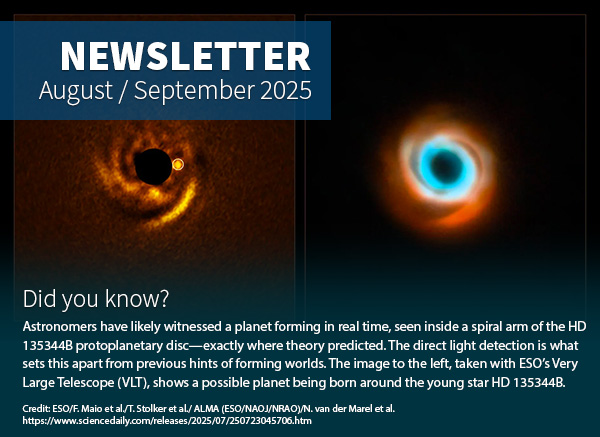 NEWSLETTER
August / September 2025

Did you know?

Astronomers have likely witnessed a planet forming in real time, seen inside a spiral arm of the HD 135344B protoplanetary disc—exactly where theory predicted. The direct light detection is what sets this apart from previous hints of forming worlds. The image to the left, taken with ESO's Very Large Telescope (VLT), shows a possible planet being born around the young star HD 135344B.

Credit: ESO/F. Maio et al./T. Stolker et al./ ALMA (ESO/NAOJ/NRAO)/N. van der Marel et al.
https://www.sciencedaily.com/releases/2025/07/250723045706.htm